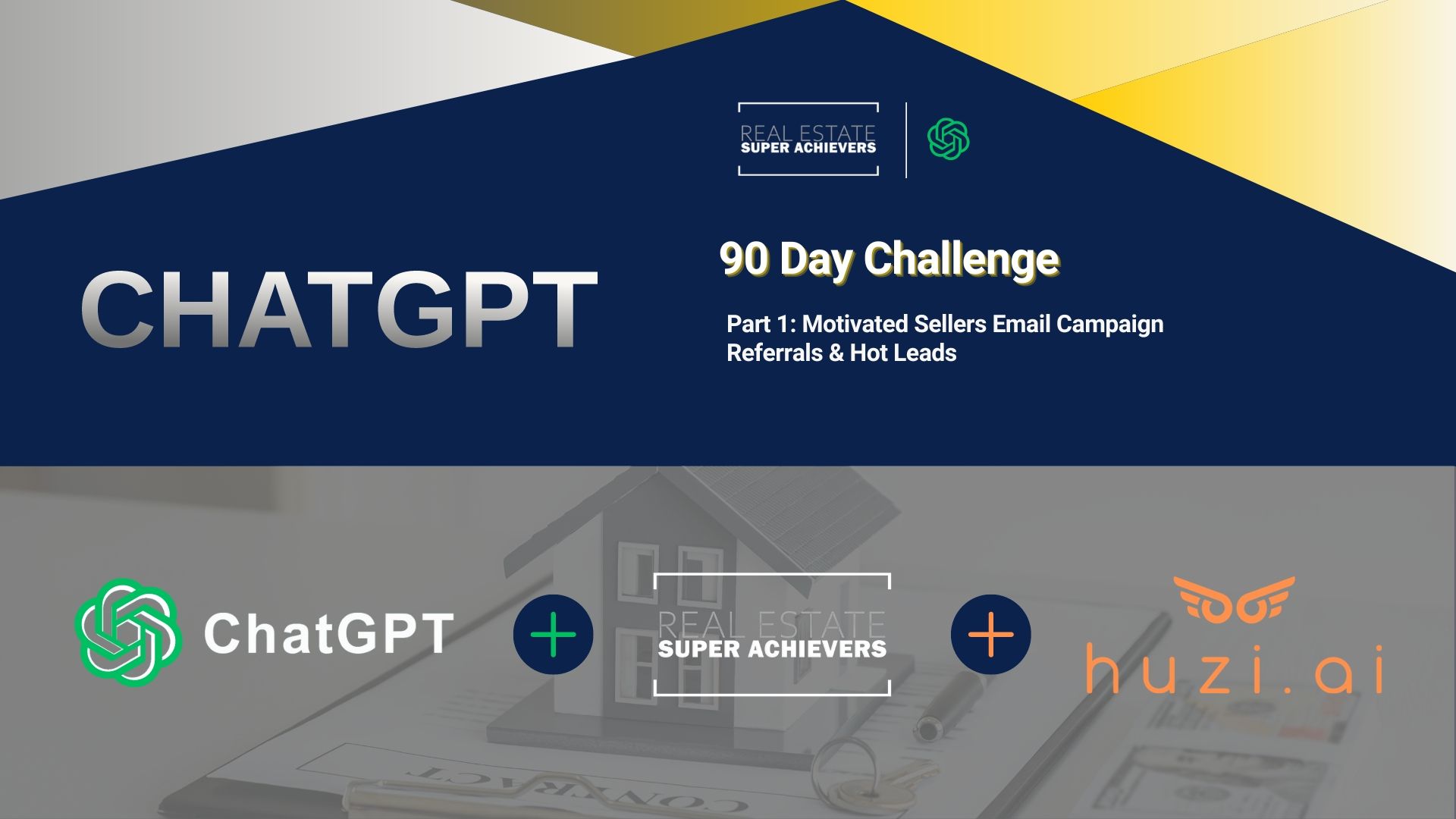 REAL ESTATE
SUPER ACHIEVERS

CHATGPT

90 Day Challenge

Part 1: Motivated Sellers Email Campaign
Referrals & Hot Leads

ChatGPT

+

REAL ESTATE
SUPER ACHIEVERS

+

huzi.ai

CONTRACT